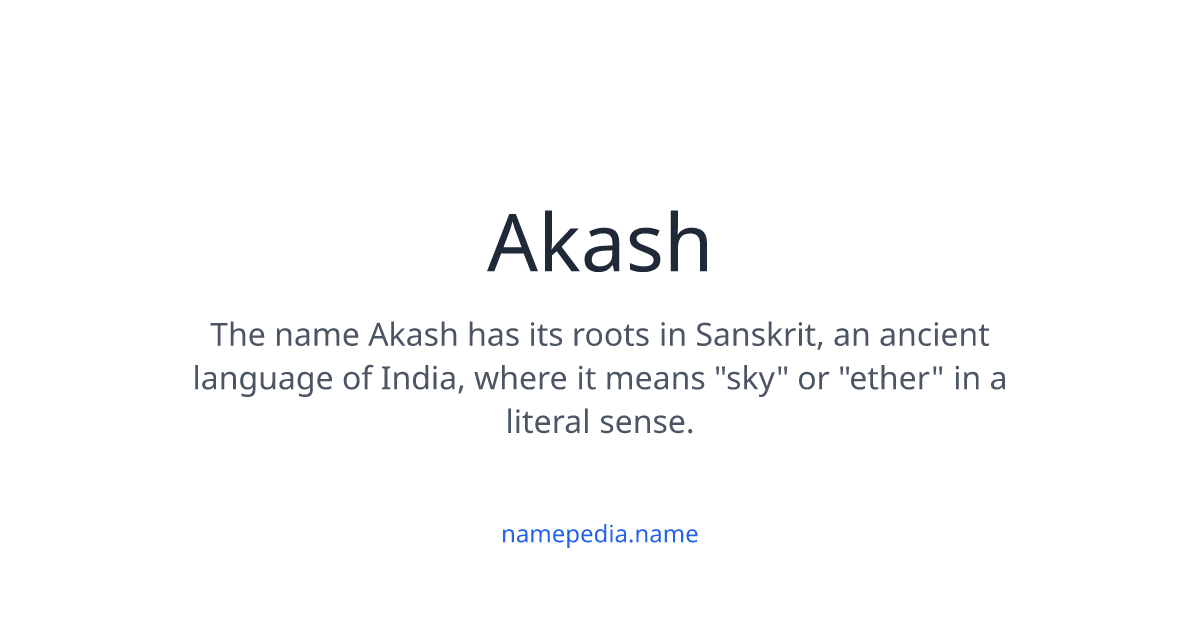 Akash

The name Akash has its roots in Sanskrit, an ancient language of India, where it means "sky" or "ether" in a literal sense.

namepedia.name